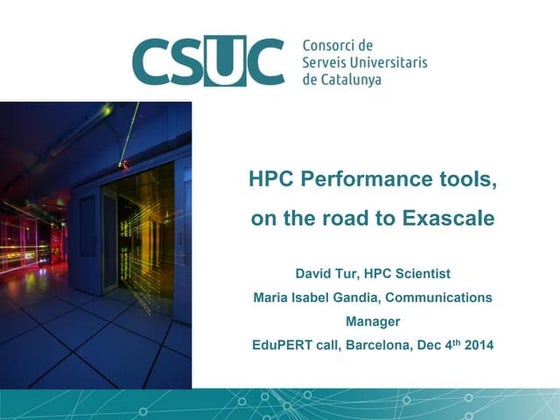 CSUC Consorci de Serveis Universitaris de Catalunya

HPC Performance tools, on the road to Exascale

David Tur, HPC Scientist

Maria Isabel Gandia, Communications Manager

EduPERT call, Barcelona, Dec 4$^{th}$ 2014